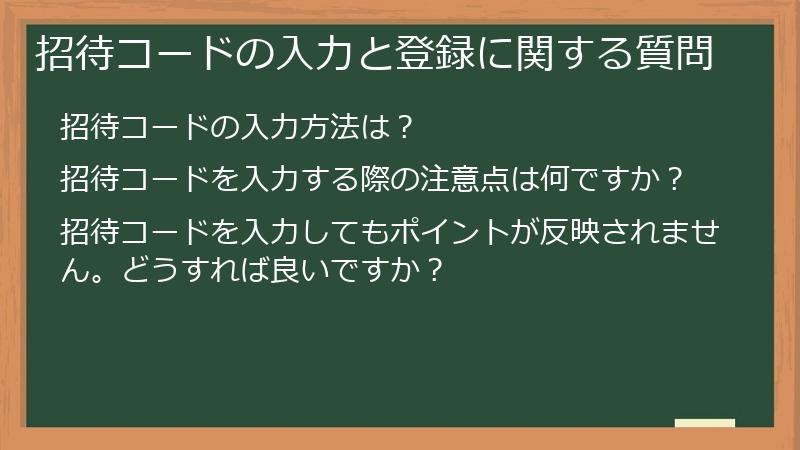 招待コードの入力と登録に関する質問

招待コードの入力方法は？

招待コードを入力する際の注意点は何ですか？

招待コードを入力してもポイントが反映されません。どうすれば良いですか？